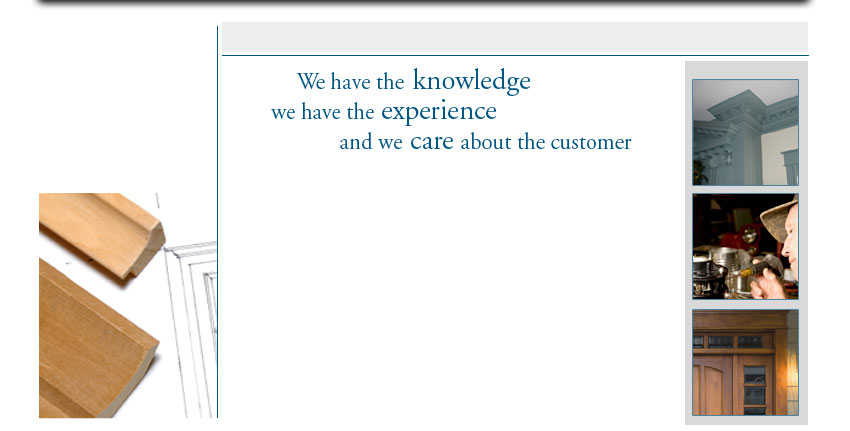 We have the knowledge
we have the experience
and we care about the customer